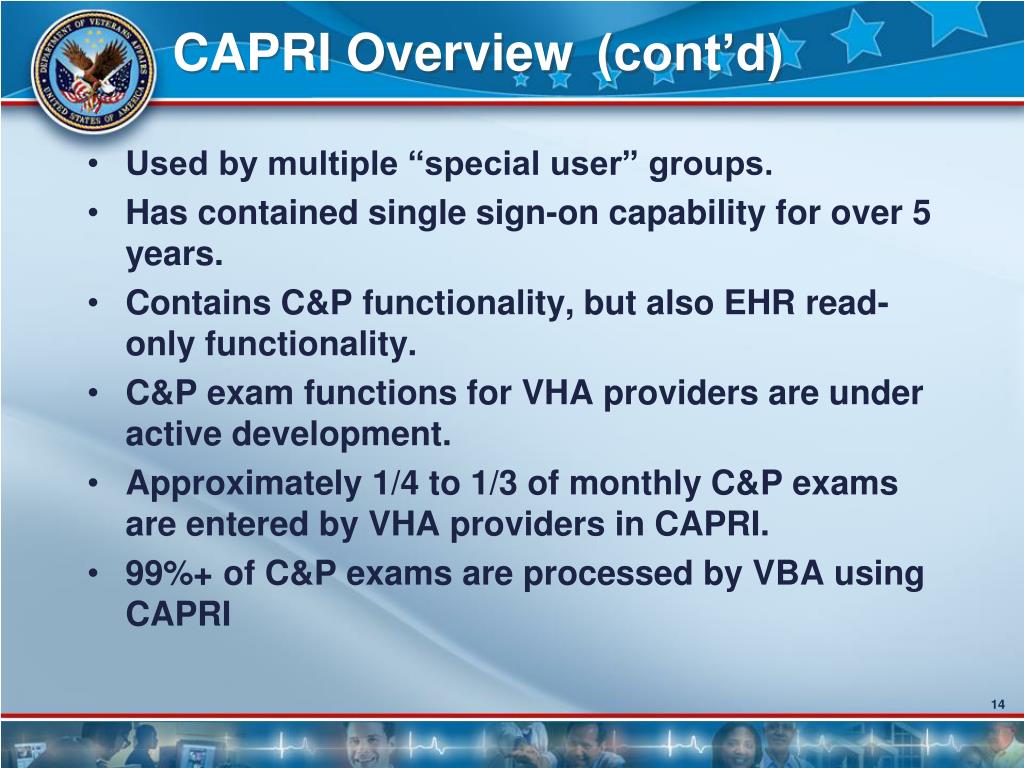 DEPARTMENT OF VETERANS AFFAIRS
UNITED STATES OF AMERICA

CAPRI Overview (cont’d)

• Used by multiple “special user” groups.
• Has contained single sign-on capability for over 5 years.
• Contains C&P functionality, but also EHR read-only functionality.
• C&P exam functions for VHA providers are under active development.
• Approximately 1/4 to 1/3 of monthly C&P exams are entered by VHA providers in CAPRI.
• 99%+ of C&P exams are processed by VBA using CAPRI

14